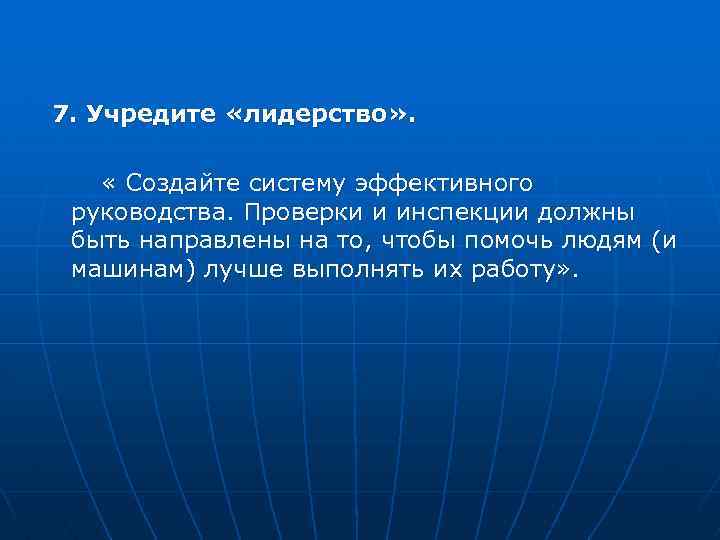 7. Учредите «лидерство».

« Создайте систему эффективного руководства. Проверки и инспекции должны быть направлены на то, чтобы помочь людям (и машинам) лучше выполнять их работу».